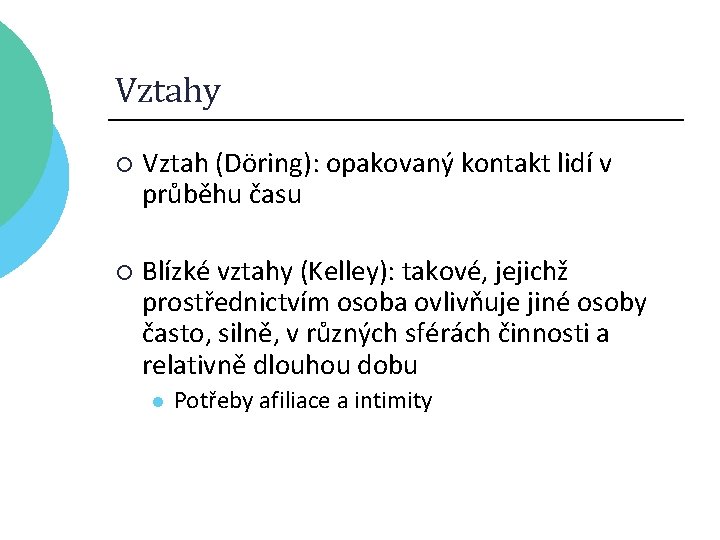 Vztahy

○ Vztah (Döring): opakovaný kontakt lidí v průběhu času

○ Blízké vztahy (Kelley): takové, jejichž prostřednictvím osoba ovlivňuje jiné osoby často, silně, v různých sférách činnosti a relativně dlouhou dobu

● Potřeby afiliace a intimity